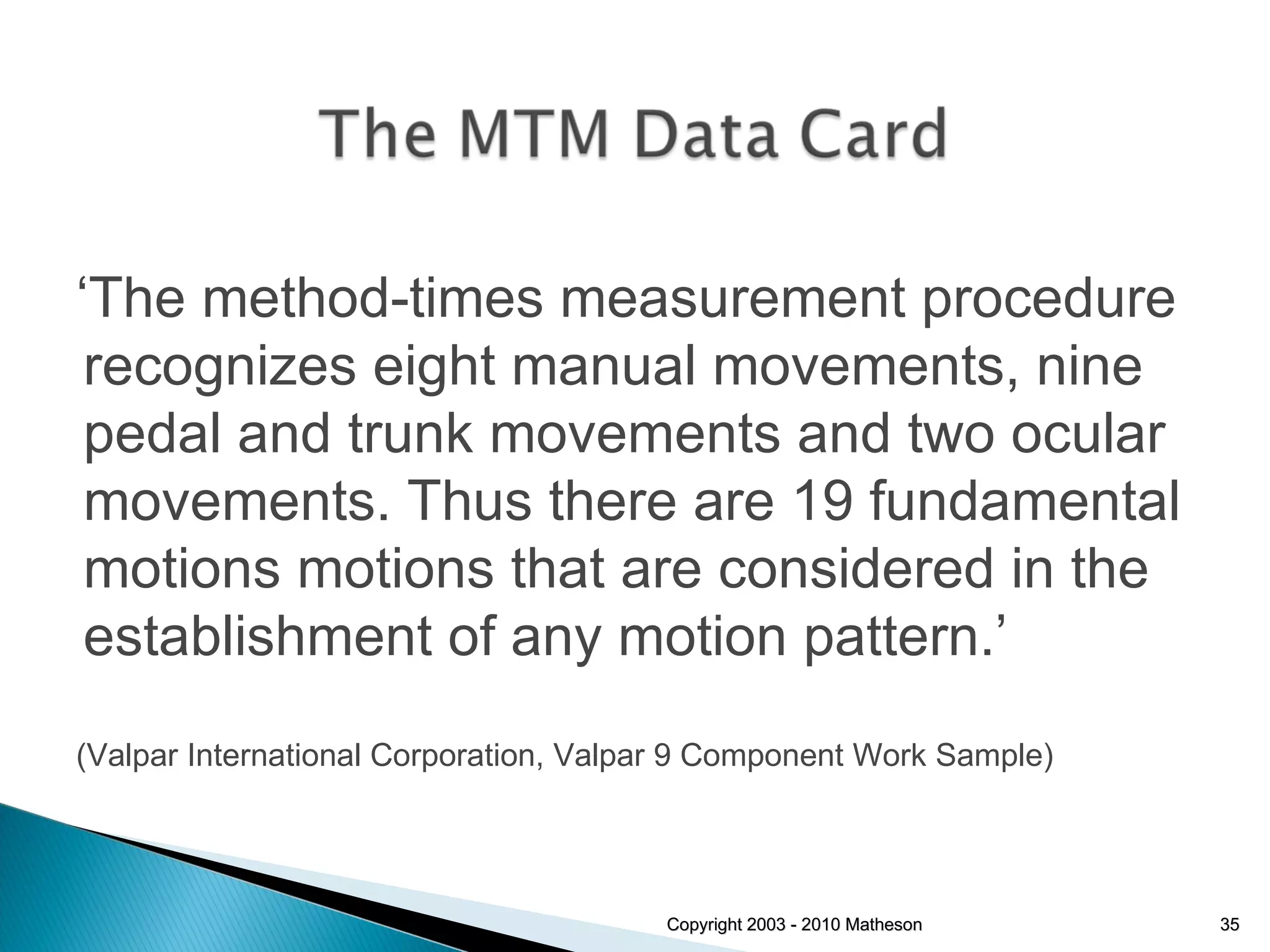 The MTM Data Card

‘The method-times measurement procedure recognizes eight manual movements, nine pedal and trunk movements and two ocular movements. Thus there are 19 fundamental motions motions that are considered in the establishment of any motion pattern.’

(Valpar International Corporation, Valpar 9 Component Work Sample)

Copyright 2003 - 2010 Matheson

35